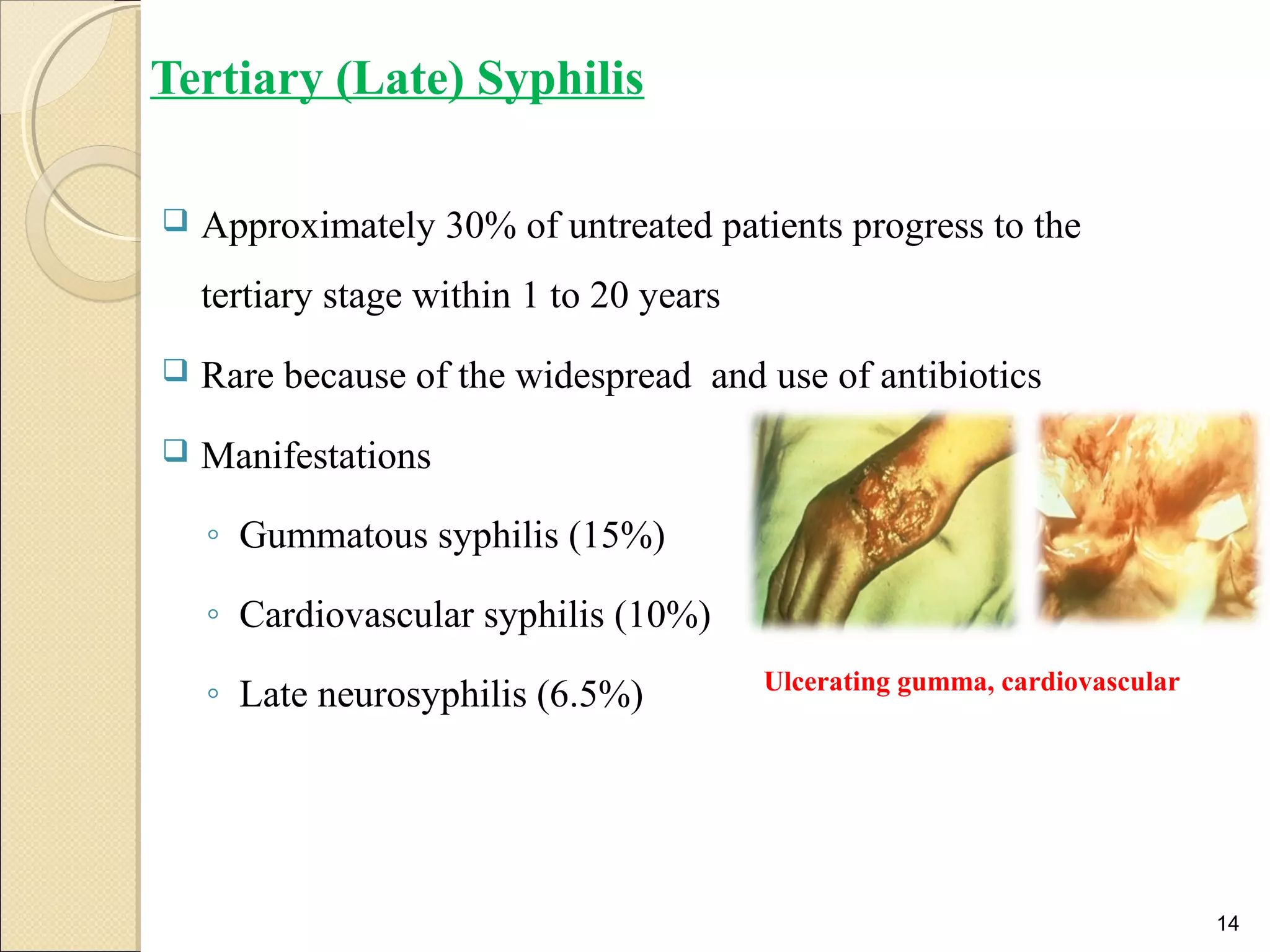 Tertiary (Late) Syphilis

❑ Approximately 30% of untreated patients progress to the tertiary stage within 1 to 20 years

❑ Rare because of the widespread and use of antibiotics

❑ Manifestations

◦ Gummatous syphilis (15%)

◦ Cardiovascular syphilis (10%)

◦ Late neurosyphilis (6.5%)

Ulcerating gumma, cardiovascular

14